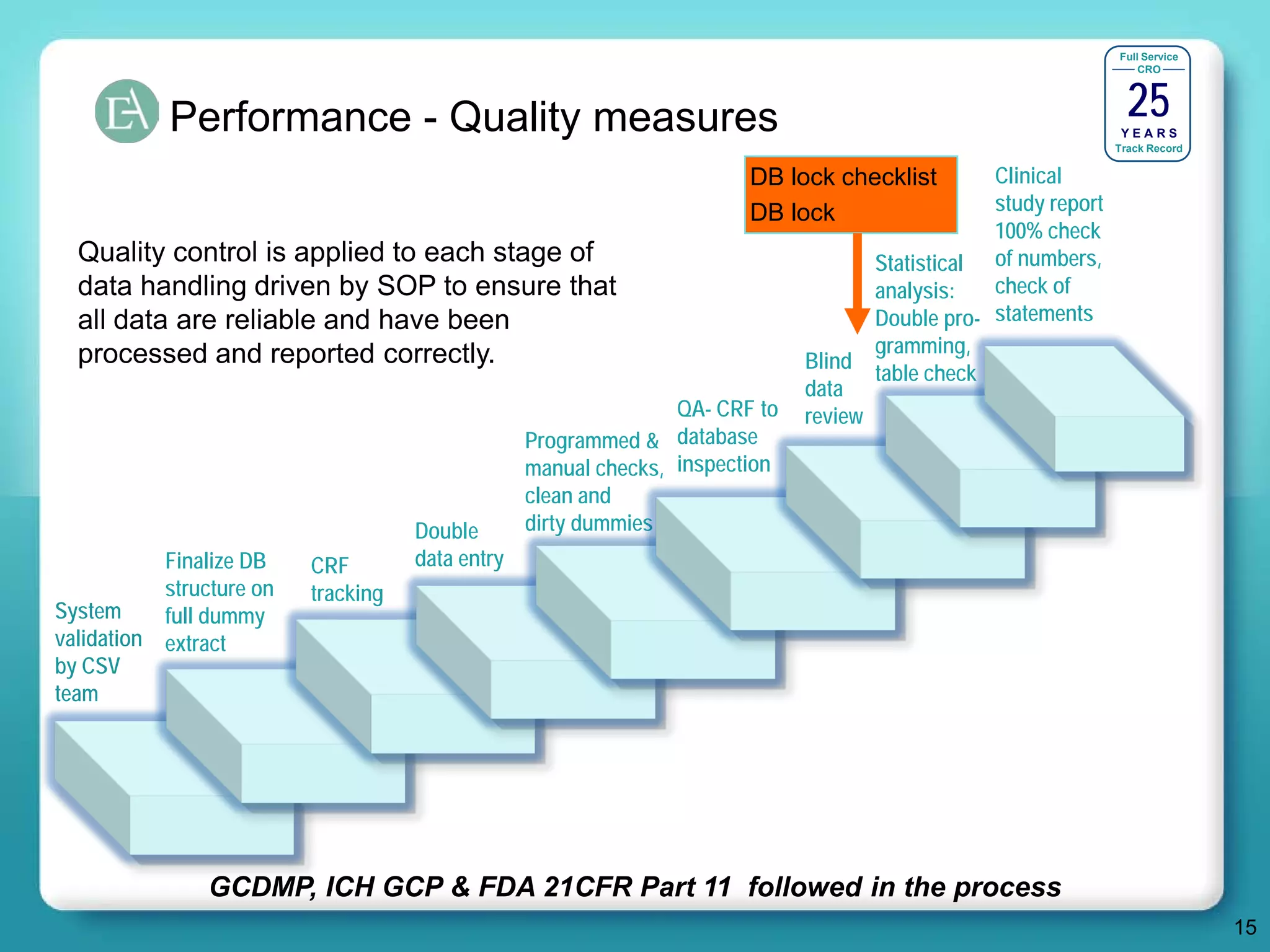 EA Performance - Quality measures

Full Service CRO 25 YEARS Track Record

DB lock checklist
DB lock

Quality control is applied to each stage of data handling driven by SOP to ensure that all data are reliable and have been processed and reported correctly.

System validation by CSV team

Finalize DB structure on full dummy extract

CRF tracking

Double data entry

Programmed & manual checks, clean and dirty dummies

QA- CRF to database inspection

Blind data review

Statistical analysis: Double programming, table check

Clinical study report 100% check of numbers, check of statements

GCDMP, ICH GCP & FDA 21CFR Part 11 followed in the process

15